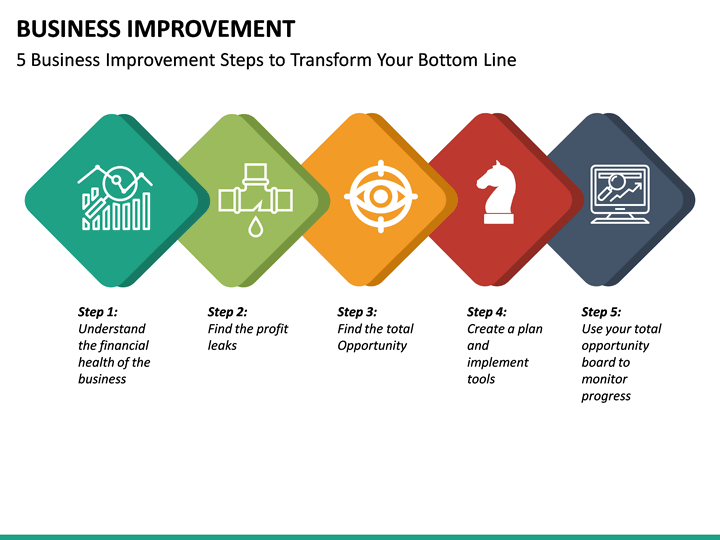 BUSINESS IMPROVEMENT

5 Business Improvement Steps to Transform Your Bottom Line

Step 1:
Understand the financial health of the business

Step 2:
Find the profit leaks

Step 3:
Find the total Opportunity

Step 4:
Create a plan and implement tools

Step 5:
Use your total opportunity board to monitor progress